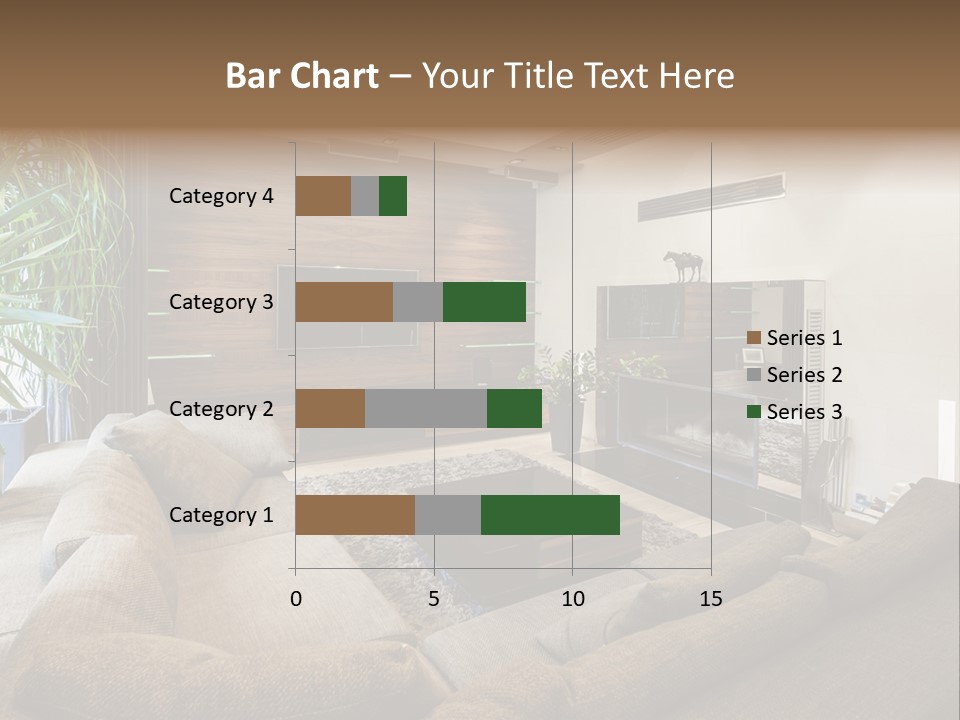 Bar Chart – Your Title Text Here

Category 4
Category 3
Category 2
Category 1

0 5 10 15

Series 1
Series 2
Series 3